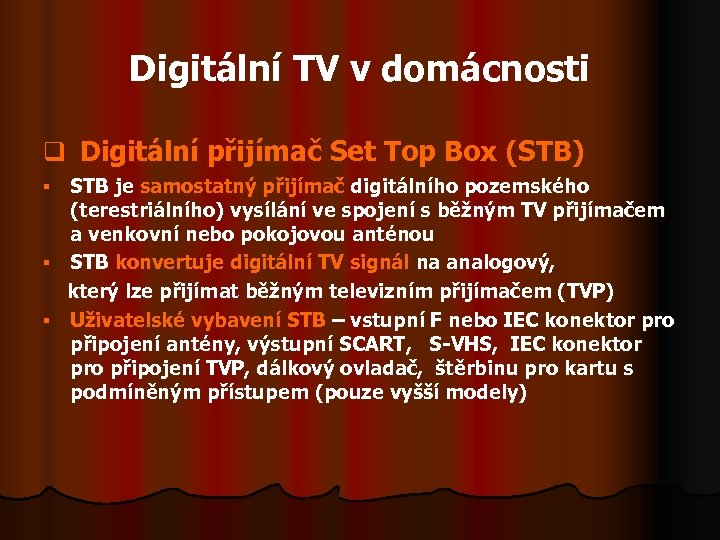 Digitální TV v domácnosti

❑ Digitální přijímač Set Top Box (STB)

▪ STB je samostatný přijímač digitálního pozemského (terestriálního) vysílání ve spojení s běžným TV přijímačem a venkovní nebo pokojovou anténou

▪ STB konvertuje digitální TV signál na analogový, který lze přijímat běžným televizním přijímačem (TVP)

▪ Uživatelské vybavení STB – vstupní F nebo IEC konektor pro připojení antény, výstupní SCART, S-VHS, IEC konektor pro připojení TVP, dálkový ovladač, štěrbinu pro kartu s podmíněným přístupem (pouze vyšší modely)